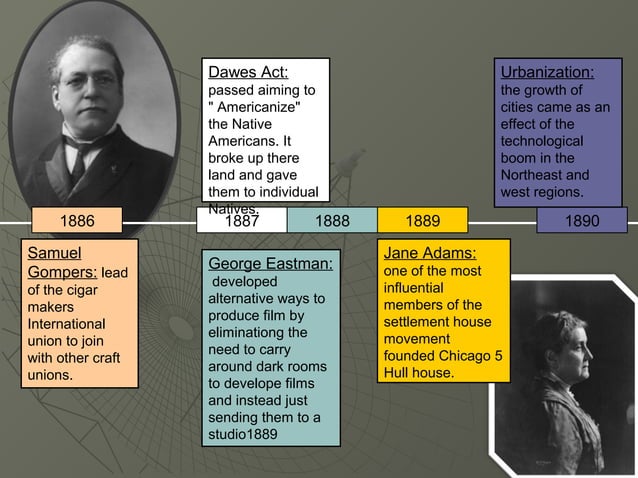 Dawes Act: passed aiming to " Americanize" the Native Americans. It broke up there land and gave them to individual Natives.

Urbanization: the growth of cities came as an effect of the technological boom in the Northeast and west regions.

1886

1887

1888

1889

1890

Samuel Gompers: lead of the cigar makers International union to join with other craft unions.

George Eastman: developed alternative ways to produce film by eliminationg the need to carry around dark rooms to develope films and instead just sending them to a studio1889

Jane Adams: one of the most influential members of the settlement house movement founded Chicago 5 Hull house.